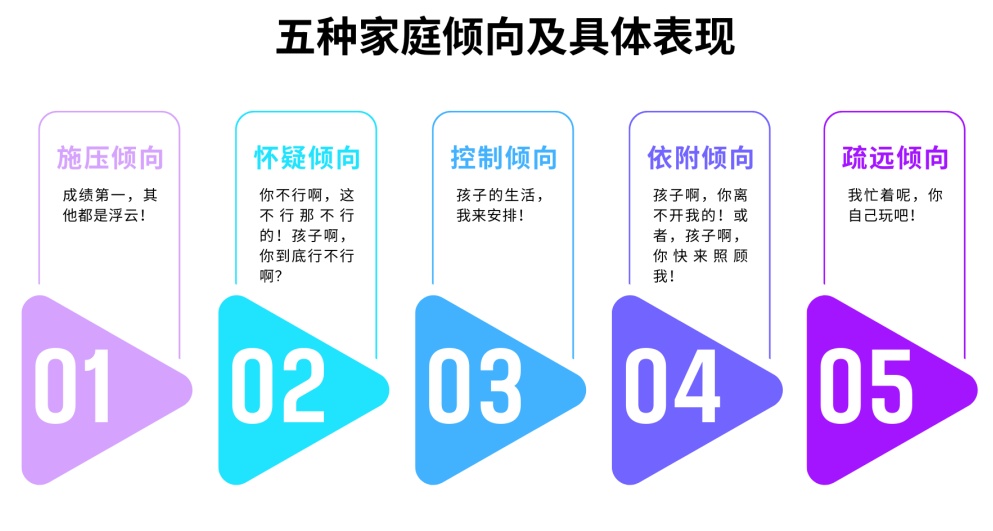 五种家庭倾向及具体表现

施压倾向

成绩第一，其他都是浮云！

01

怀疑倾向

你不行啊，这不行那不行的！孩子啊，你到底行不行啊？

02

控制倾向

孩子的生活，我来安排！

03

依附倾向

孩子啊，你离不开我的！或者，孩子啊，你快来照顾我！

04

疏远倾向

我忙着呢，你自己玩吧！

05